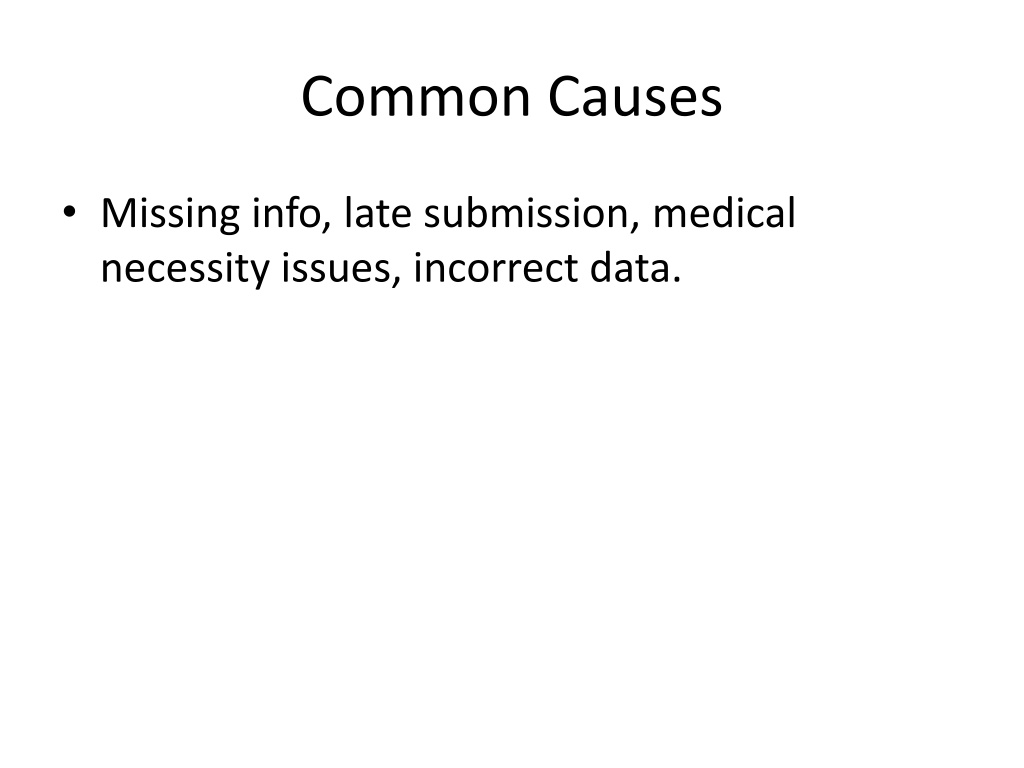 Common Causes

• Missing info, late submission, medical necessity issues, incorrect data.